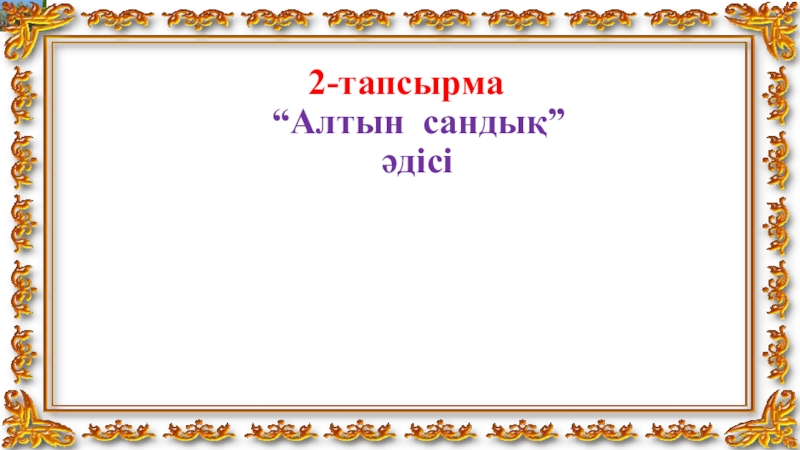 2-тапсырма
“Алтын сандық”
әдісі